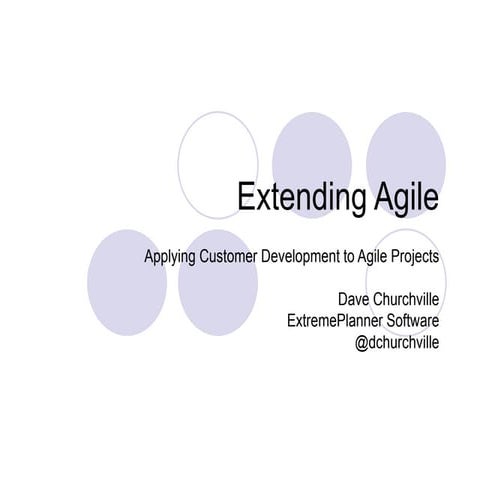 Extending Agile

Applying Customer Development to Agile Projects

Dave Churchville
ExtremePlanner Software
@dchurchville